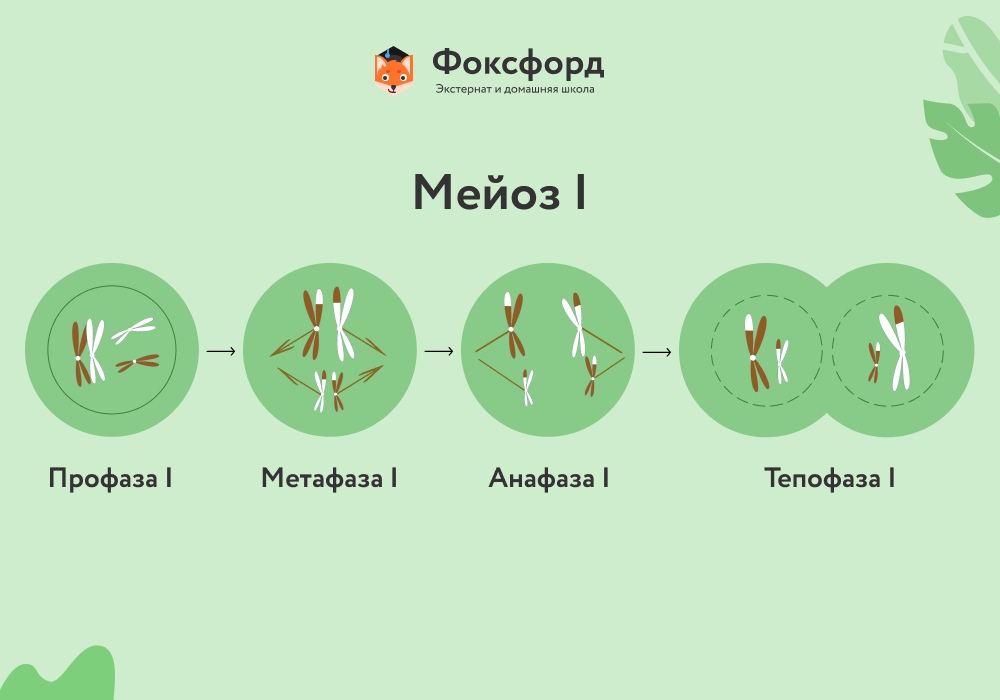 Фоксфорд
Экстернат и домашняя школа

Мейоз I

Профаза I

Метафаза I

Анафаза I

Тепофаза I